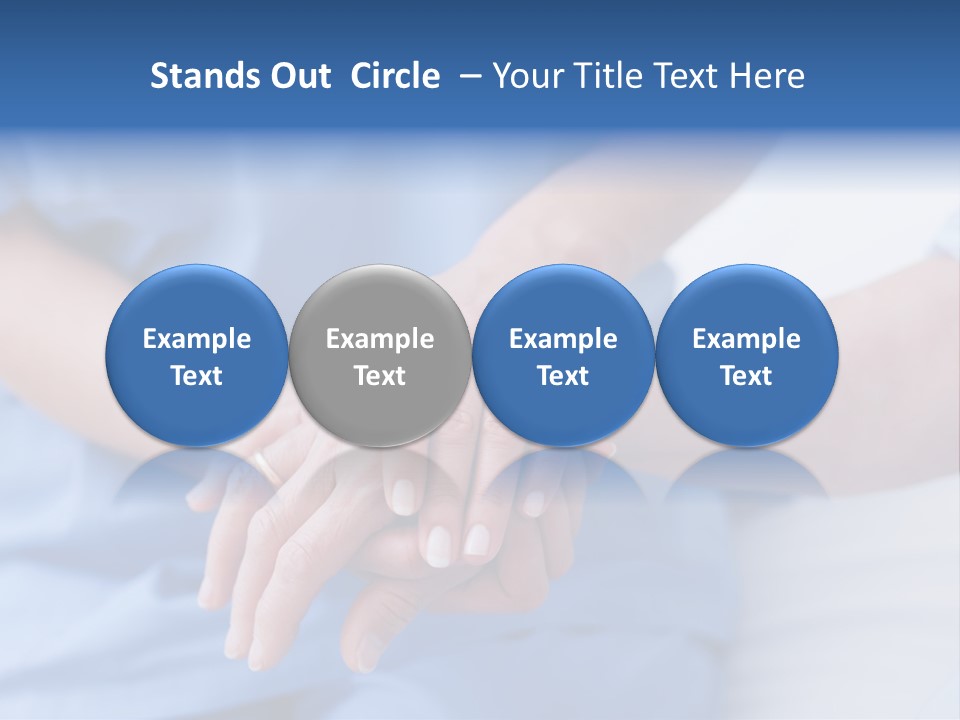 Stands Out Circle – Your Title Text Here

Example Text

Example Text

Example Text

Example Text